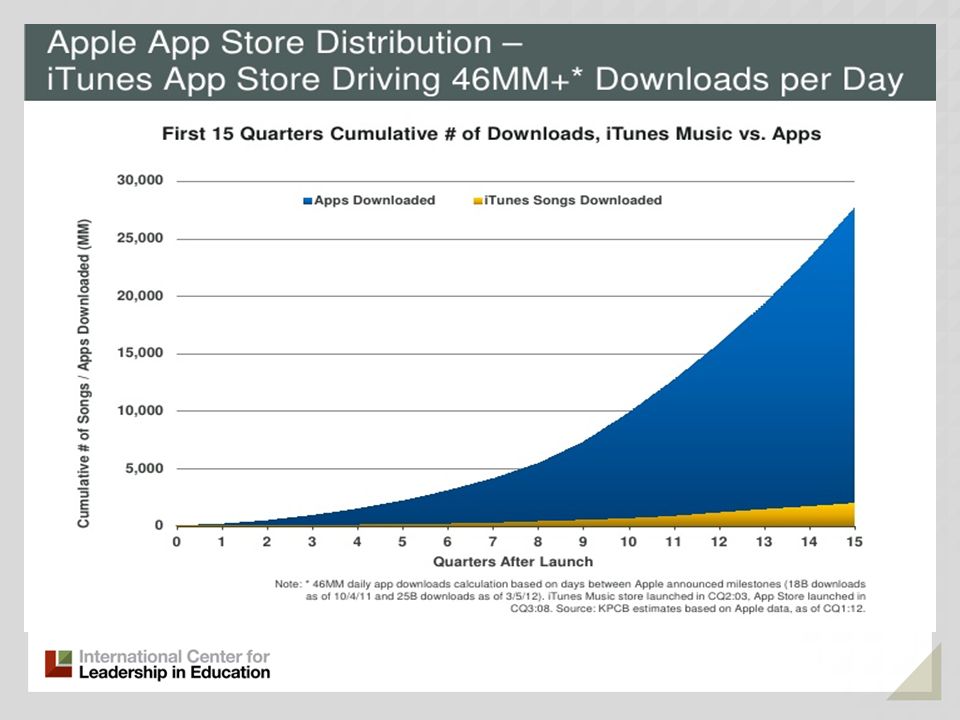 Apple App Store Distribution –
iTunes App Store Driving 46MM+* Downloads per Day

First 15 Quarters Cumulative # of Downloads, iTunes Music vs. Apps

Apps Downloaded
iTunes Songs Downloaded

Cumulative # of Songs / Apps Downloaded (MM)

30,000
25,000
20,000
15,000
10,000
5,000
0

0 1 2 3 4 5 6 7 8 9 10 11 12 13 14 15

Quarters After Launch

Note: * 46MM daily app downloads calculation based on days between Apple announced milestones (18B downloads as of 10/4/11 and 25B downloads as of 3/5/12). iTunes Music store launched in CQ2:03, App Store launched in CQ3:08. Source: KPCB estimates based on Apple data, as of CQ1:12.

International Center for
Leadership in Education